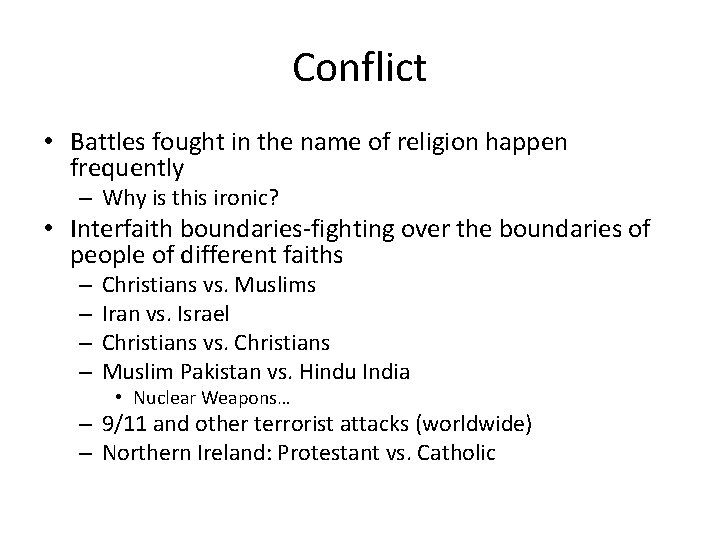 Conflict

• Battles fought in the name of religion happen frequently
– Why is this ironic?
• Interfaith boundaries-fighting over the boundaries of people of different faiths
– Christians vs. Muslims
– Iran vs. Israel
– Christians vs. Christians
– Muslim Pakistan vs. Hindu India
• Nuclear Weapons…
– 9/11 and other terrorist attacks (worldwide)
– Northern Ireland: Protestant vs. Catholic